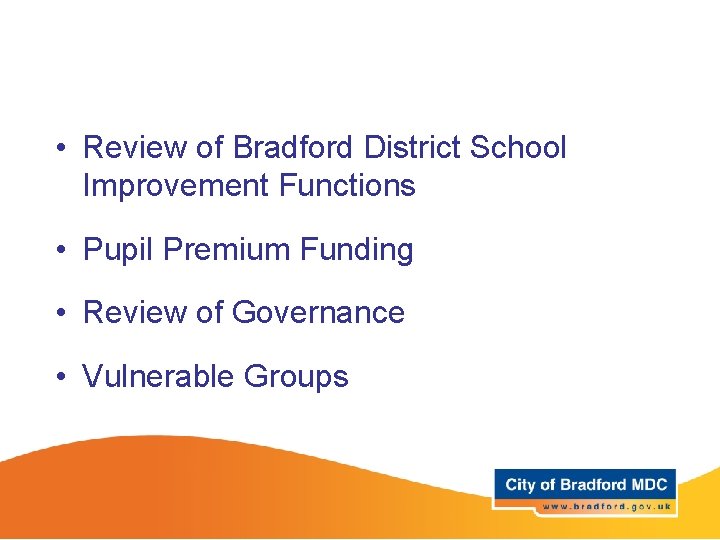 • Review of Bradford District School Improvement Functions

• Pupil Premium Funding

• Review of Governance

• Vulnerable Groups

City of Bradford MDC
www.bradford.gov.uk